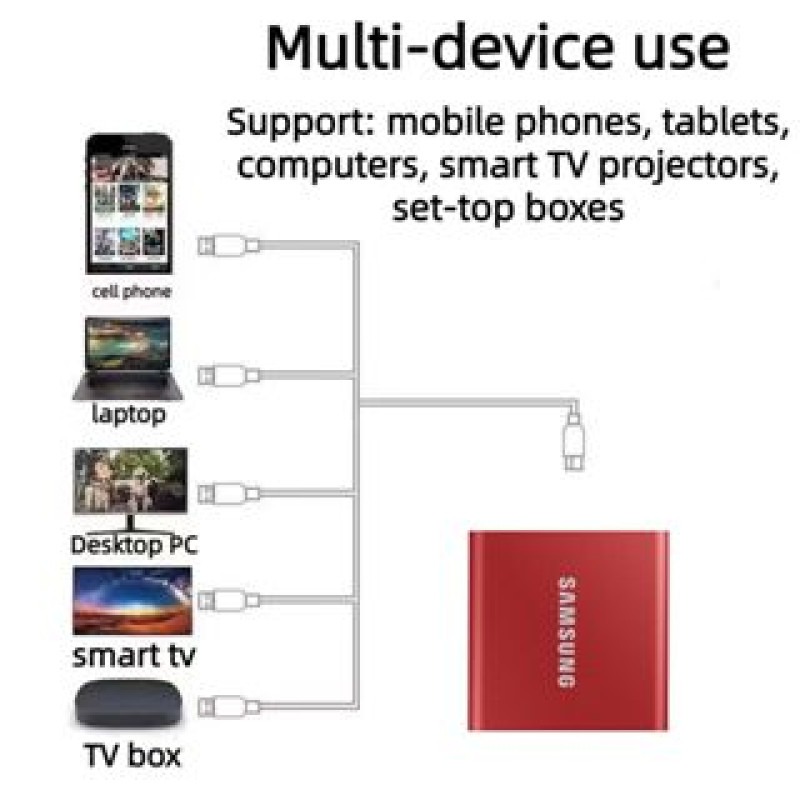 Multi-device use

Support: mobile phones, tablets, computers, smart TV projectors, set-top boxes

cell phone

laptop

Desktop PC

smart tv

TV box

SAMSUNG